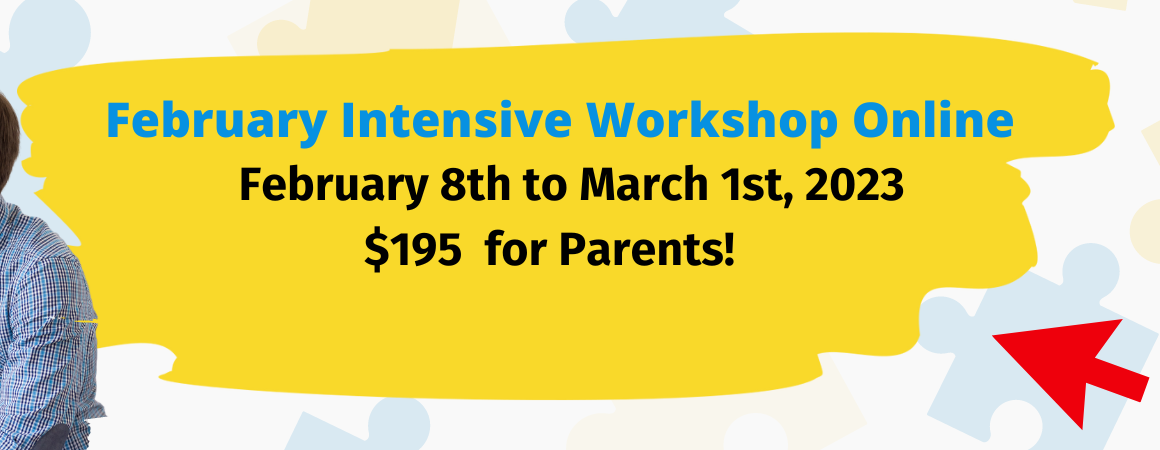 February Intensive Workshop Online
February 8th to March 1st, 2023
\$195 for Parents!